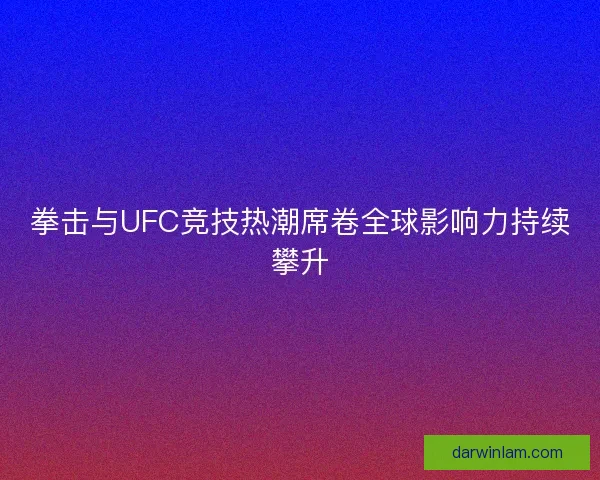 拳击与UFC竞技热潮席卷全球影响力持续攀升

darwinlam.com